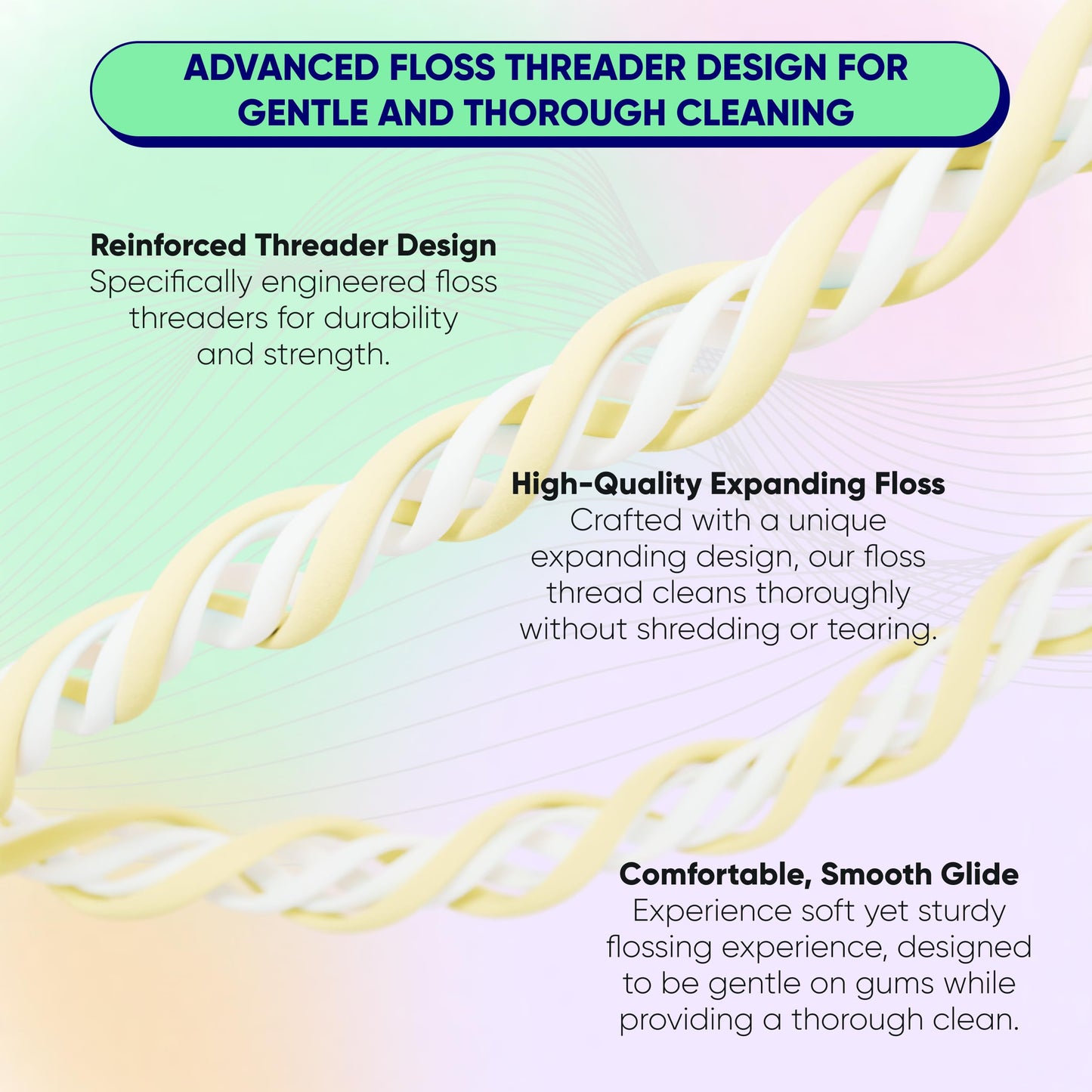 ADVANCED FLOSS THREADER DESIGN FOR GENTLE AND THOROUGH CLEANING

Reinforced Threader Design
Specifically engineered floss threaders for durability and strength.

High-Quality Expanding Floss
Crafted with a unique expanding design, our floss thread cleans thoroughly without shredding or tearing.

Comfortable, Smooth Glide
Experience soft yet sturdy flossing experience, designed to be gentle on gums while providing a thorough clean.